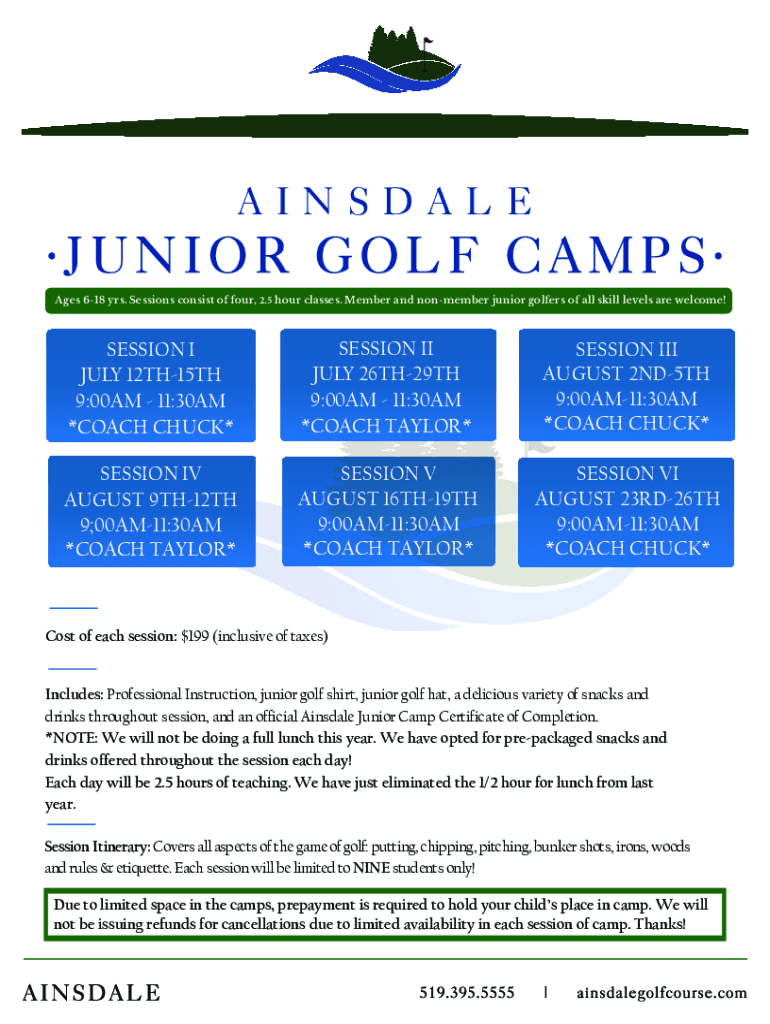 AINSDALE

·JUNIOR GOLF CAMPS·

Ages 6-18 yrs. Sessions consist of four, 2.5 hour classes. Member and non-member junior golfers of all skill levels are welcome!

SESSION I
JULY 12TH-15TH
9:00AM - 11:30AM
*COACH CHUCK*

SESSION II
JULY 26TH-29TH
9:00AM - 11:30AM
*COACH TAYLOR*

SESSION III
AUGUST 2ND-5TH
9:00AM-11:30AM
*COACH CHUCK*

SESSION IV
AUGUST 9TH-12TH
9;00AM-11:30AM
*COACH TAYLOR*

SESSION V
AUGUST 16TH-19TH
9:00AM-11:30AM
*COACH TAYLOR*

SESSION VI
AUGUST 23RD-26TH
9:00AM-11:30AM
*COACH CHUCK*

Cost of each session: $199 (inclusive of taxes)

Includes: Professional Instruction, junior golf shirt, junior golf hat, a delicious variety of snacks and drinks throughout session, and an official Ainsdale Junior Camp Certificate of Completion.
*NOTE: We will not be doing a full lunch this year. We have opted for pre-packaged snacks and drinks offered throughout the session each day!
Each day will be 2.5 hours of teaching. We have just eliminated the 1/2 hour for lunch from last year.

Session Itinerary: Covers all aspects of the game of golf: putting, chipping, pitching, bunker shots, irons, woods and rules & etiquette. Each session will be limited to NINE students only!

Due to limited space in the camps, prepayment is required to hold your child's place in camp. We will not be issuing refunds for cancellations due to limited availability in each session of camp. Thanks!

AINSDALE

519.395.5555 | ainsdalegolfcourse.com